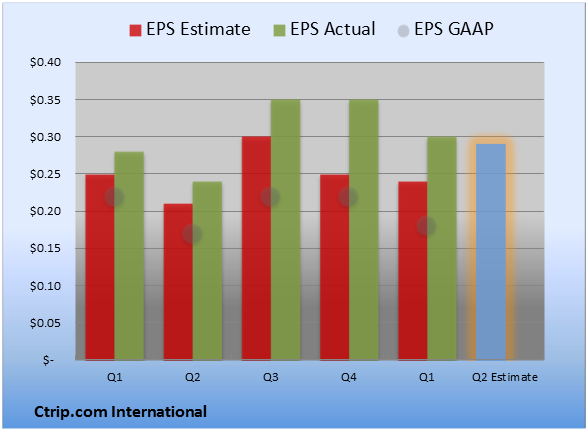 EPS Estimate EPS Actual EPS GAAP

$0.40
$0.35
$0.30
$0.25
$0.20
$0.15
$0.10
$0.05
$-

Q1 Q2 Q3 Q4 Q1 Q2 Estimate

Ctrip.com International